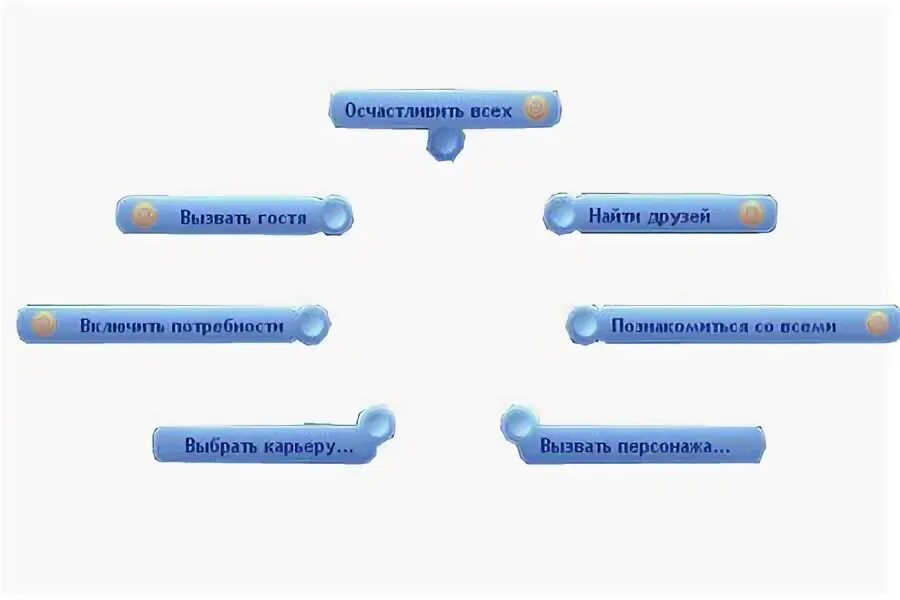 Осчастливить всех

Вызвать гостя

Найти друзей

Включить потребности

Познакомиться со всеми

Выбрать карьеру...

Вызвать персонажа...